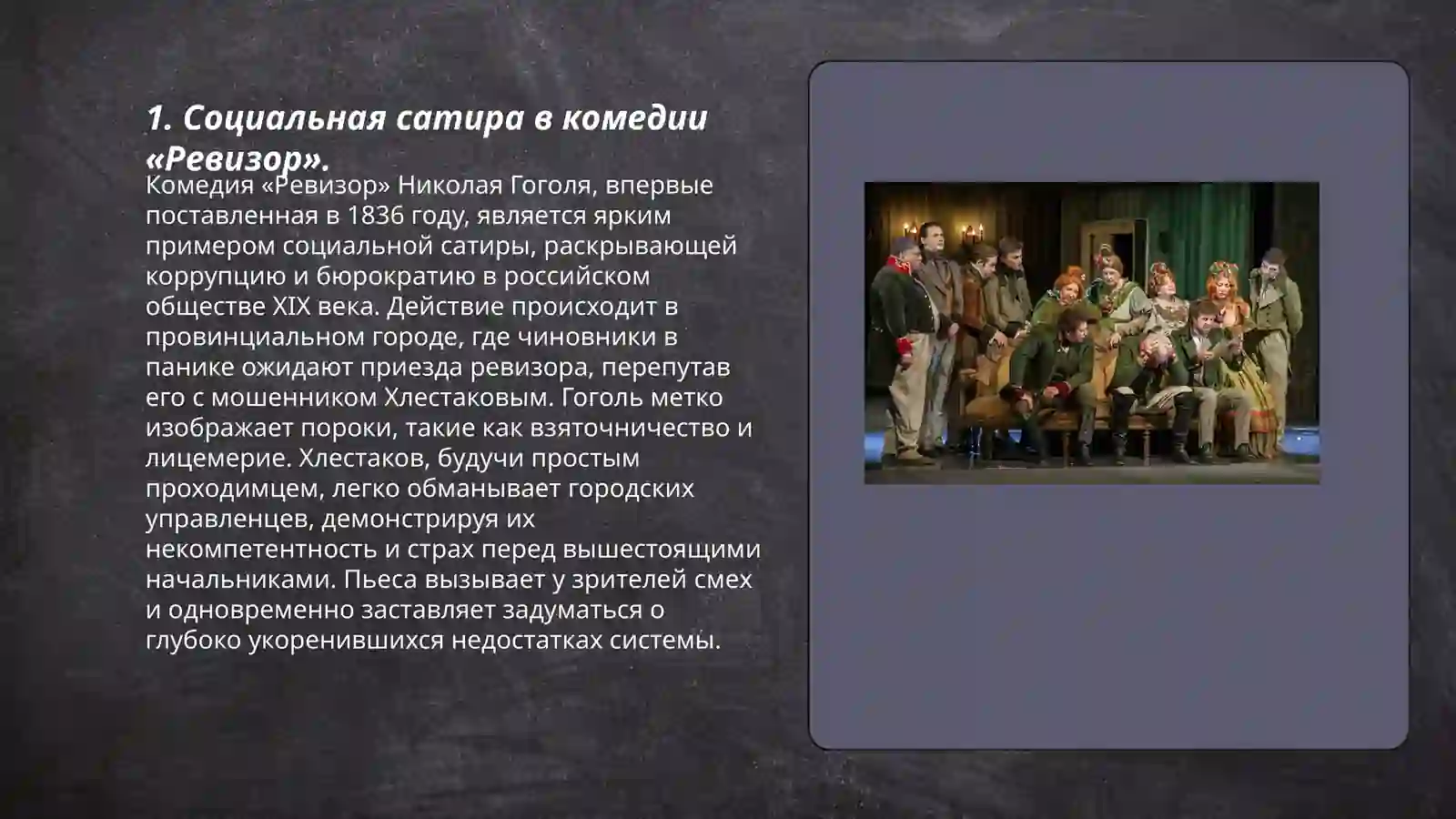 1. Социальная сатира в комедии «Ревизор».

Комедия «Ревизор» Николая Гоголя, впервые поставленная в 1836 году, является ярким примером социальной сатиры, раскрывающей коррупцию и бюрократию в российском обществе XIX века. Действие происходит в провинциальном городе, где чиновники в панике ожидают приезда ревизора, перепутав его с мошенником Хлестаковым. Гоголь метко изображает пороки, такие как взяточничество и лицемерие. Хлестаков, будучи простым проходимцем, легко обманывает городских управленцев, демонстрируя их некомпетентность и страх перед вышестоящими начальниками. Пьеса вызывает у зрителей смех и одновременно заставляет задуматься о глубоко укоренившихся недостатках системы.